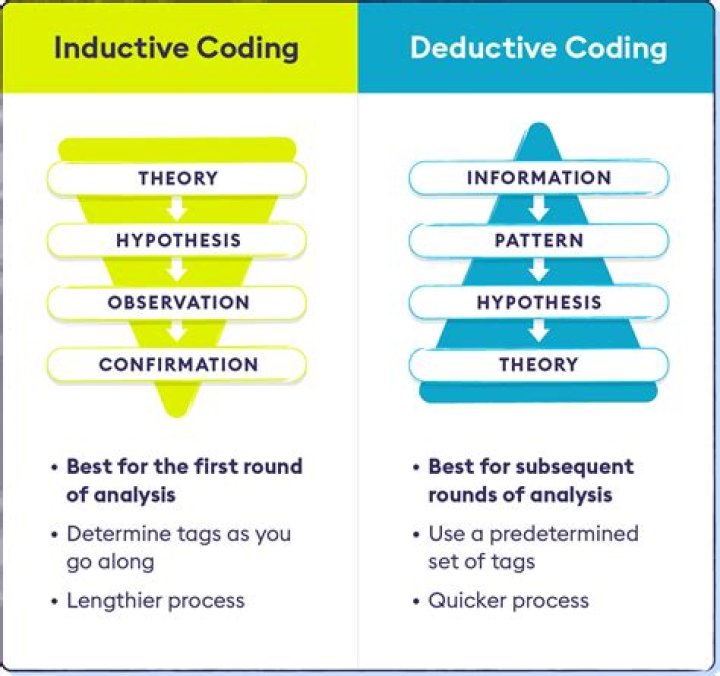 Inductive Coding

THEORY
HYPOTHESIS
OBSERVATION
CONFIRMATION

• Best for the first round of analysis
• Determine tags as you go along
• Lengthier process

Deductive Coding

INFORMATION
PATTERN
HYPOTHESIS
THEORY

• Best for subsequent rounds of analysis
• Use a predetermined set of tags
• Quicker process